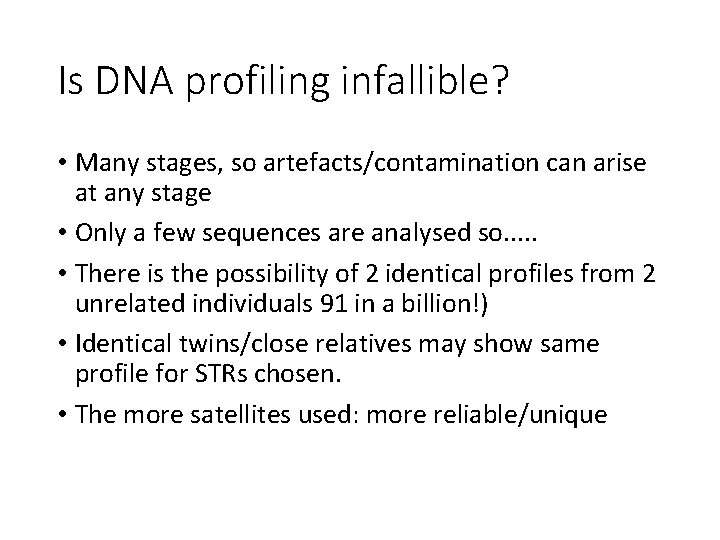 Is DNA profiling infallible?

• Many stages, so artefacts/contamination can arise at any stage

• Only a few sequences are analysed so.....

• There is the possibility of 2 identical profiles from 2 unrelated individuals 91 in a billion!)

• Identical twins/close relatives may show same profile for STRs chosen.

• The more satellites used: more reliable/unique